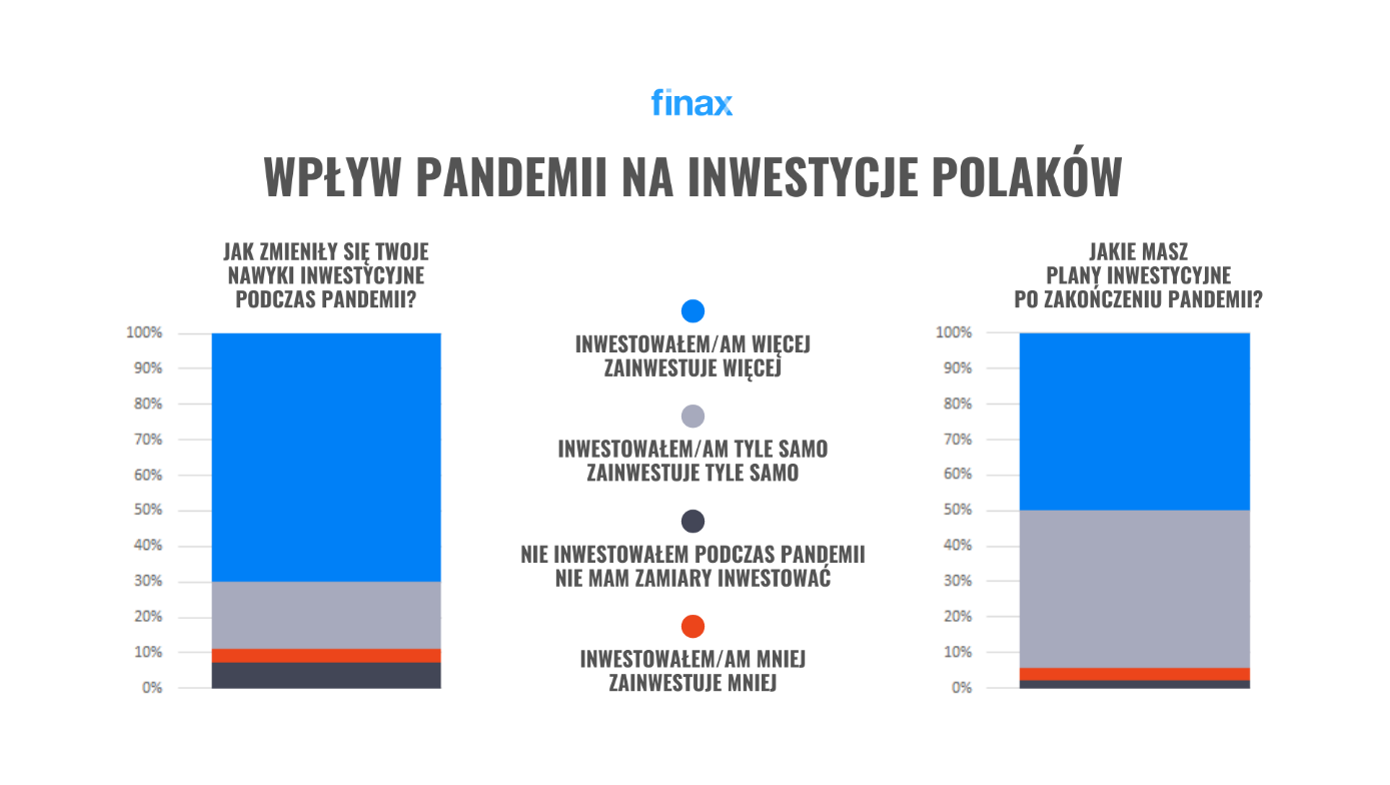 finax

WPŁYW PANDEMII NA INWESTYCJE POLAKÓW

JAK ZMIENIŁY SIĘ TWOJE NAWYKI INWESTYCYJNE PODCZAS PANDEMII?

100%
90%
80%
70%
60%
50%
40%
30%
20%
10%
0%

INWESTOWAŁEM/AM WIĘCEJ
ZAINWESTUJE WIĘCEJ

INWESTOWAŁEM/AM TYLE SAMO
ZAINWESTUJE TYLE SAMO

NIE INWESTOWAŁEM PODCZAS PANDEMII
NIE MAM ZAMIARY INWESTOWAĆ

INWESTOWAŁEM/AM MNIEJ
ZAINWESTUJE MNIEJ

JAKIE MASZ PLANY INWESTYCYJNE PO ZAKOŃCZENIU PANDEMII?

100%
90%
80%
70%
60%
50%
40%
30%
20%
10%
0%